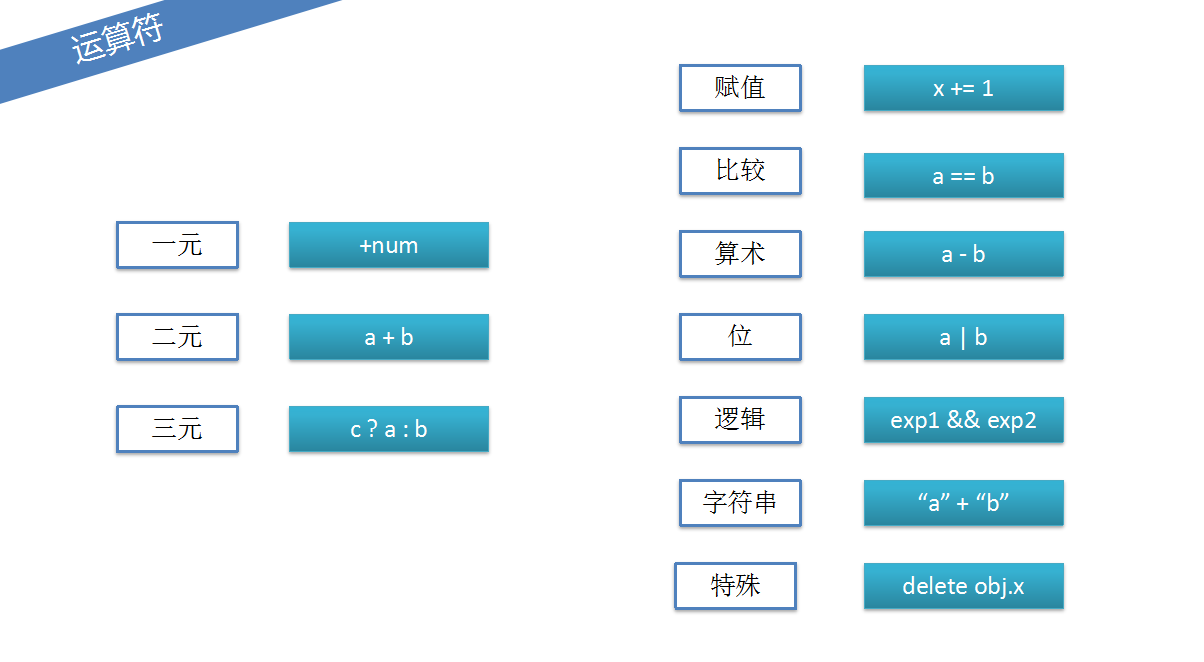 运算符

一元 +num

二元 a + b

三元 c ? a : b

赋值 x += 1

比较 a == b

算术 a - b

位 a | b

逻辑 exp1 && exp2

字符串 “a” + “b”

特殊 delete obj.x